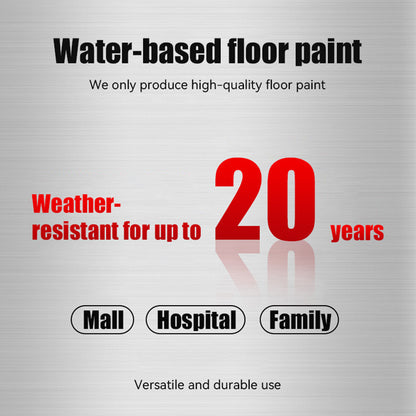 Water-based floor paint

We only produce high-quality floor paint

Weather-resistant for up to 20 years

Mall Hospital Family

Versatile and durable use